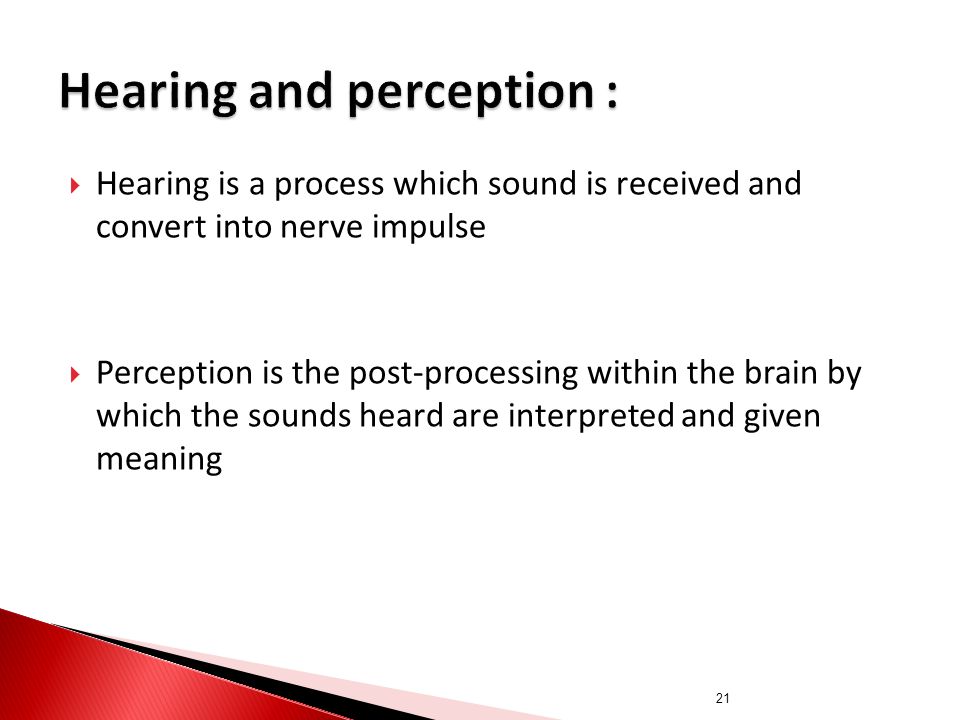 Hearing and perception :

Hearing is a process which sound is received and convert into nerve impulse

Perception is the post-processing within the brain by which the sounds heard are interpreted and given meaning

21